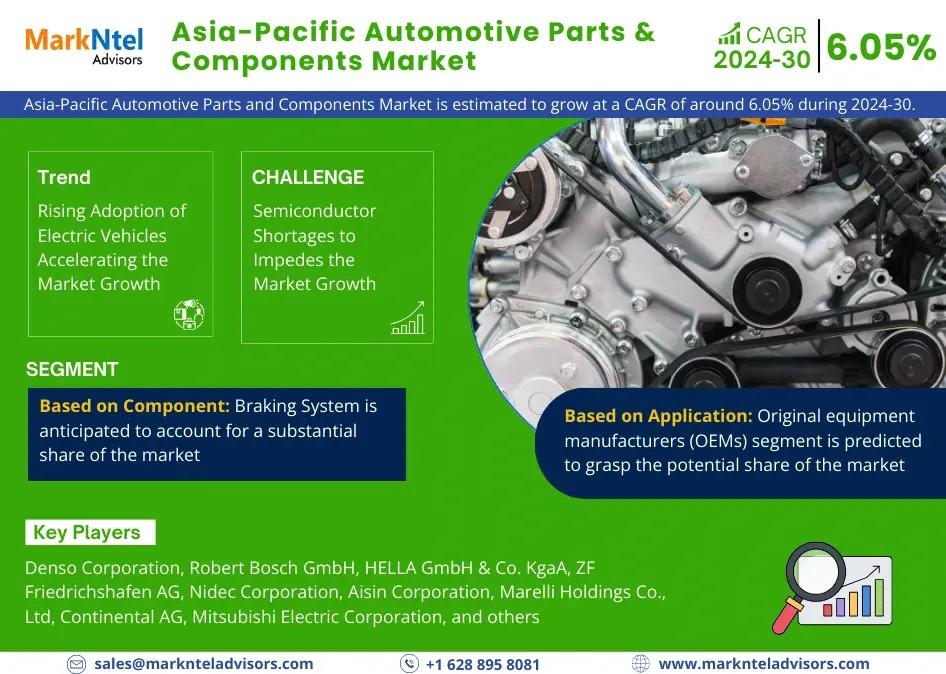 MarkNtel Advisors

Asia-Pacific Automotive Parts & Components Market

CAGR 2024-30

6.05%

Asia-Pacific Automotive Parts and Components Market is estimated to grow at a CAGR of around 6.05% during 2024-30.

Trend

Rising Adoption of Electric Vehicles Accelerating the Market Growth

CHALLENGE

Semiconductor Shortages to Impedes the Market Growth

SEGMENT

Based on Component: Braking System is anticipated to account for a substantial share of the market

Based on Application: Original equipment manufacturers (OEMs) segment is predicted to grasp the potential share of the market

Key Players

Denso Corporation, Robert Bosch GmbH, HELLA GmbH & Co. KgaA, ZF Friedrichshafen AG, Nidec Corporation, Aisin Corporation, Marelli Holdings Co., Ltd, Continental AG, Mitsubishi Electric Corporation, and others

sales@marknteladvisors.com

+1 628 895 8081

www.marknteladvisors.com